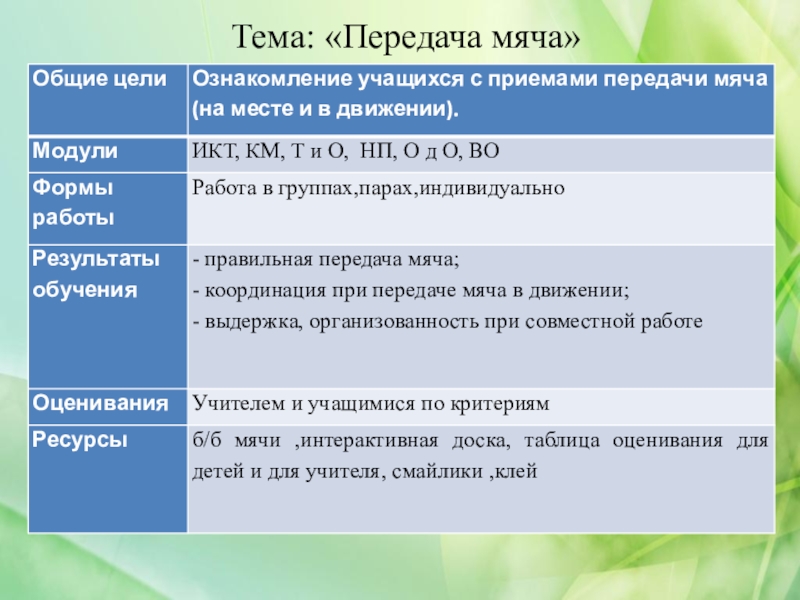 Тема: «Передача мяча»

| Общие цели | Ознакомление учащихся с приемами передачи мяча (на месте и в движении). |
|---|---|
| Модули | ИКТ, КМ, Т и О, НП, О д О, ВО |
| Формы работы | Работа в группах,парах,индивидуально |
| Результаты обучения | - правильная передача мяча; - координация при передаче мяча в движении; - выдержка, организованность при совместной работе |
| Оценивания | Учителем и учащимися по критериям |
| Ресурсы | б/б мячи ,интерактивная доска, таблица оценивания для детей и для учителя, смайлики ,клей |